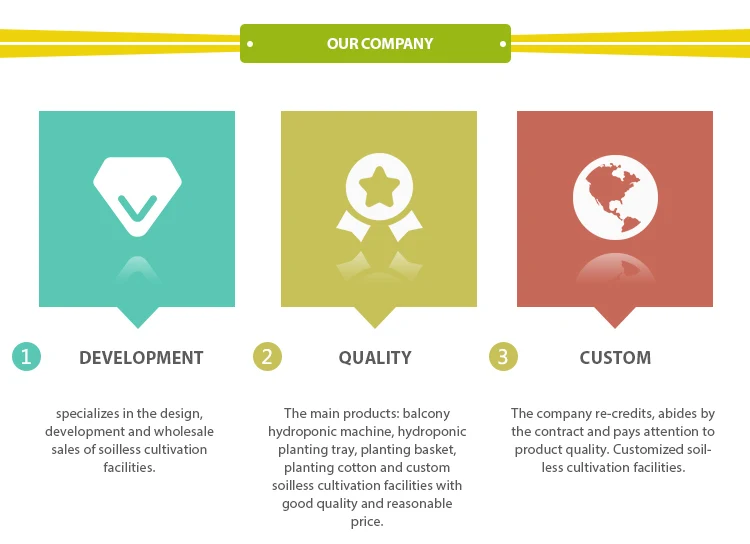 OUR COMPANY

1 DEVELOPMENT

specializes in the design, development and wholesale sales of soilless cultivation facilities.

2 QUALITY

The main products: balcony hydroponic machine, hydroponic planting tray, planting basket, planting cotton and custom soilless cultivation facilities with good quality and reasonable price.

3 CUSTOM

The company re-credits, abides by the contract and pays attention to product quality. Customized soilless cultivation facilities.